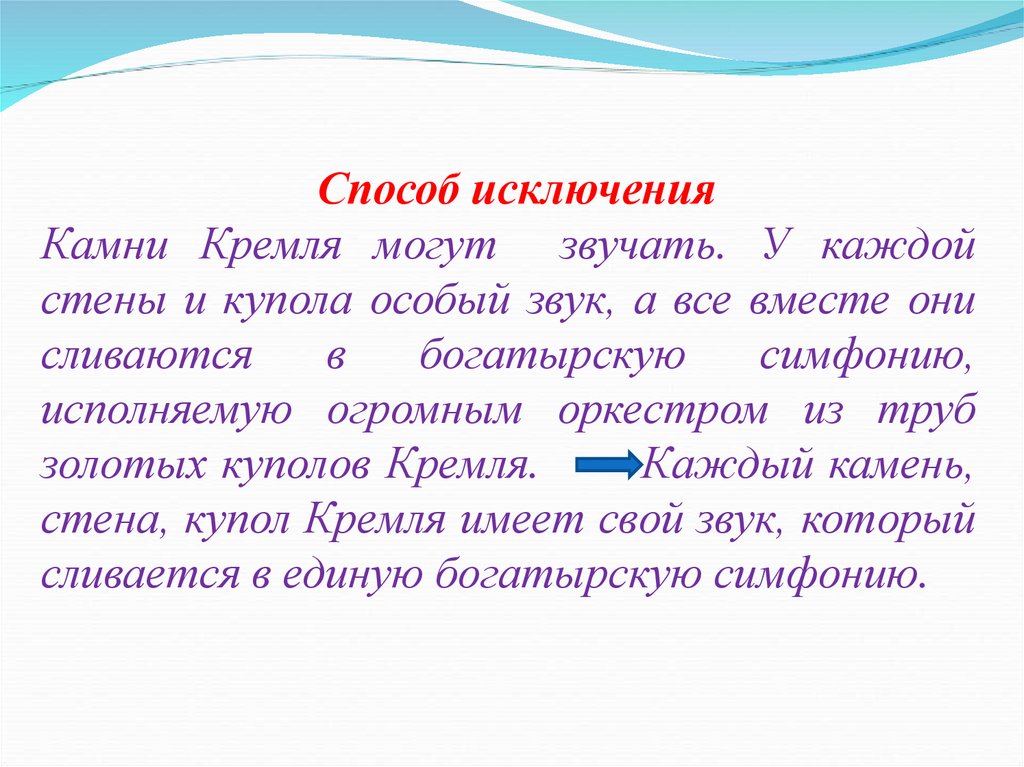 Способ исключения

Камни Кремля могут звучать. У каждой стены и купола особый звук, а все вместе они сливаются в богатырскую симфонию, исполняемую огромным оркестром из труб золотых куполов Кремля. Каждый камень, стена, купол Кремля имеет свой звук, который сливается в единую богатырскую симфонию.